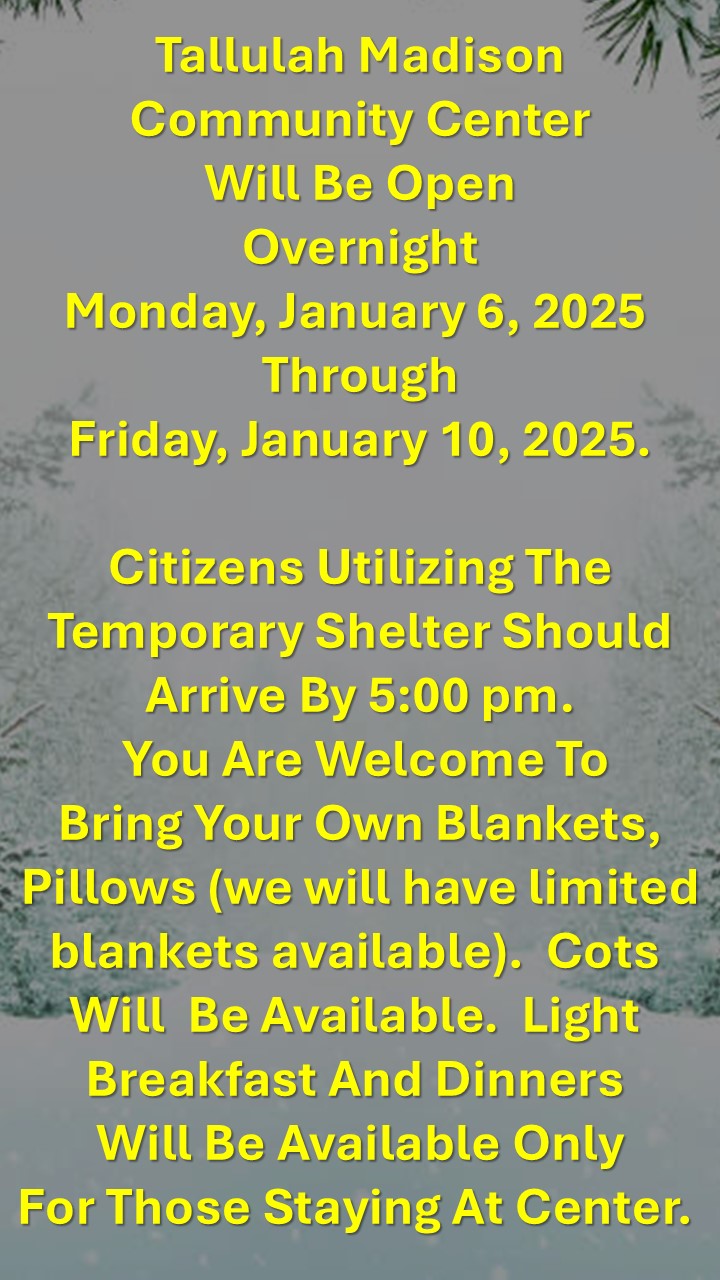 Tallulah Madison Community Center Will Be Open Overnight Monday, January 6, 2025 Through Friday, January 10, 2025.

Citizens Utilizing The Temporary Shelter Should Arrive By 5:00 pm. You Are Welcome To Bring Your Own Blankets, Pillows (we will have limited blankets available). Cots Will Be Available. Light Breakfast And Dinners Will Be Available Only For Those Staying At Center.